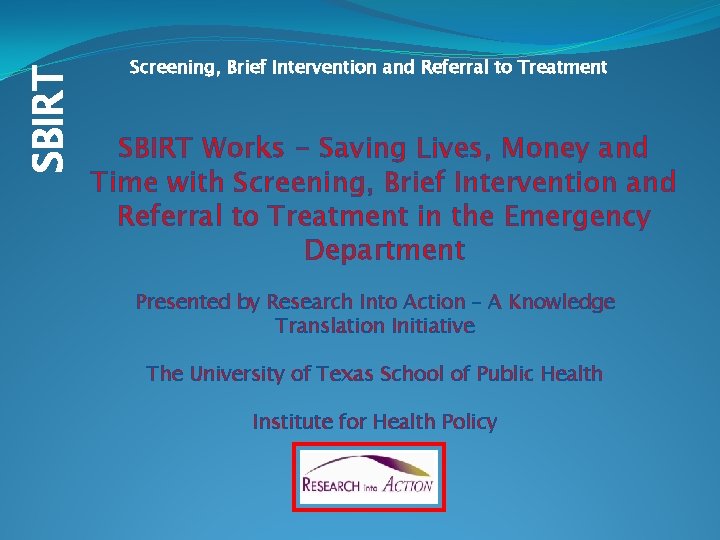 SBIRT

Screening, Brief Intervention and Referral to Treatment

SBIRT Works – Saving Lives, Money and Time with Screening, Brief Intervention and Referral to Treatment in the Emergency Department

Presented by Research Into Action – A Knowledge Translation Initiative

The University of Texas School of Public Health

Institute for Health Policy

RESEARCH Into ACTION